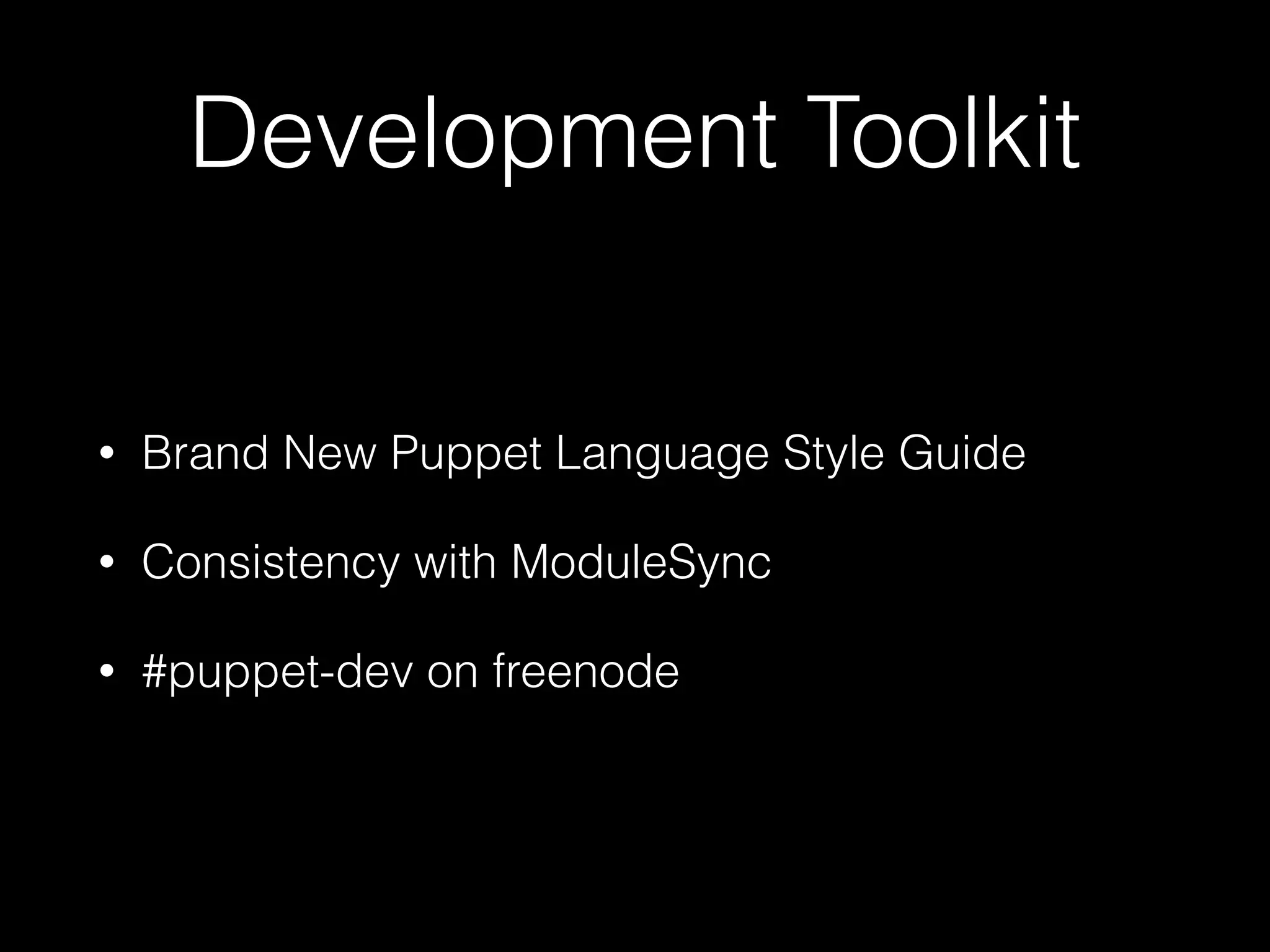 Development Toolkit

• Brand New Puppet Language Style Guide

• Consistency with ModuleSync

• #puppet-dev on freenode